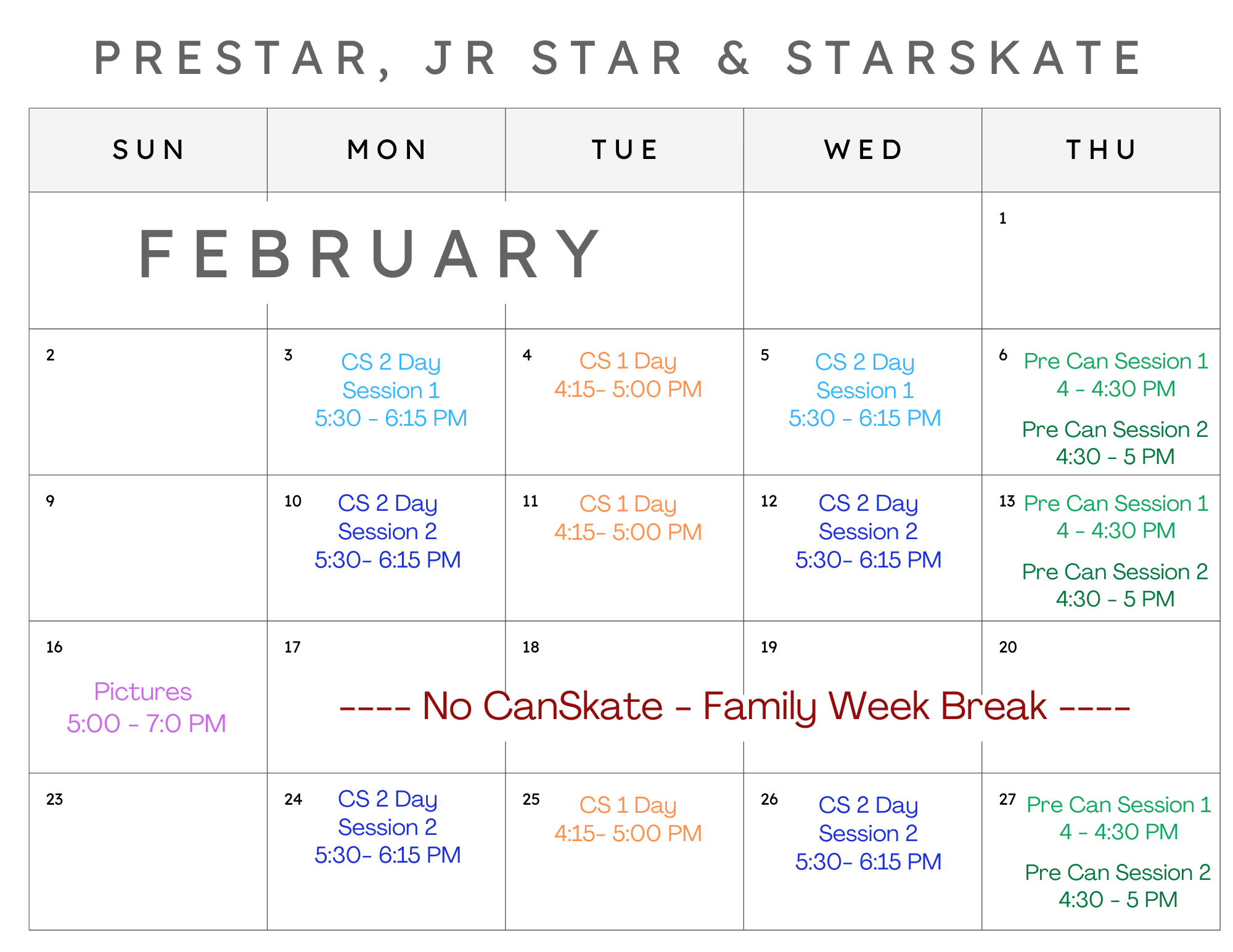 PRESTAR, JR STAR & STARSKATE

| SUN | MON | TUE | WED | THU |
|---|---|---|---|---|
| FEBRUARY | | | | 1 |
| 2 | 3 CS 2 Day Session 1 5:30 - 6:15 PM | 4 CS 1 Day 4:15- 5:00 PM | 5 CS 2 Day Session 1 5:30 - 6:15 PM | 6 Pre Can Session 1 4 - 4:30 PM Pre Can Session 2 4:30 - 5 PM |
| 9 | 10 CS 2 Day Session 2 5:30- 6:15 PM | 11 CS 1 Day 4:15- 5:00 PM | 12 CS 2 Day Session 2 5:30- 6:15 PM | 13 Pre Can Session 1 4 - 4:30 PM Pre Can Session 2 4:30 - 5 PM |
| 16 Pictures 5:00 - 7:0 PM | 17 ---- No CanSkate - Family Week Break ---- | 18 | 19 | 20 |
| 23 | 24 CS 2 Day Session 2 5:30- 6:15 PM | 25 CS 1 Day 4:15- 5:00 PM | 26 CS 2 Day Session 2 5:30- 6:15 PM | 27 Pre Can Session 1 4 - 4:30 PM Pre Can Session 2 4:30 - 5 PM |